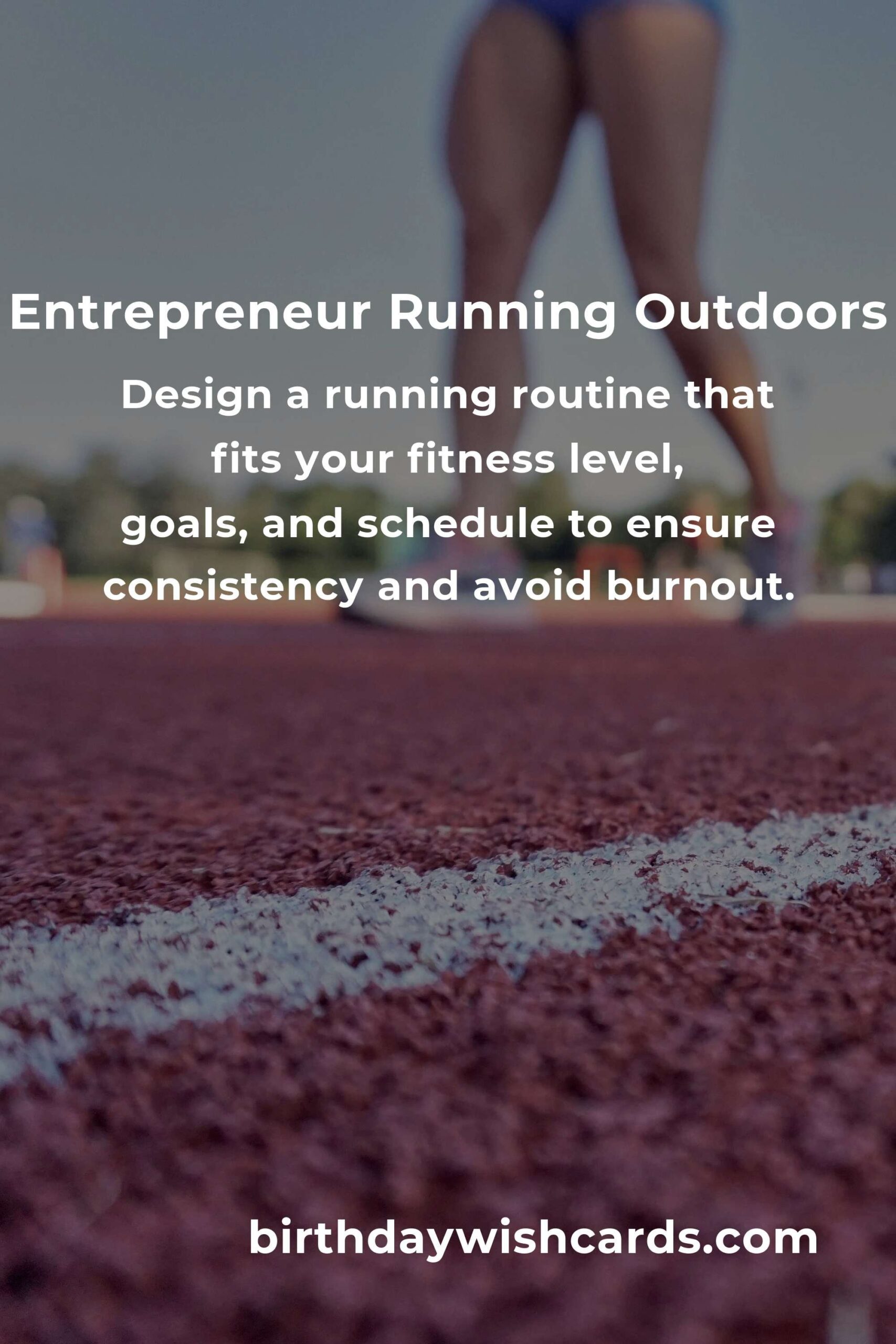 Entrepreneur Running Outdoors

Design a running routine that fits your fitness level, goals, and schedule to ensure consistency and avoid burnout.

birthdaywishcards.com